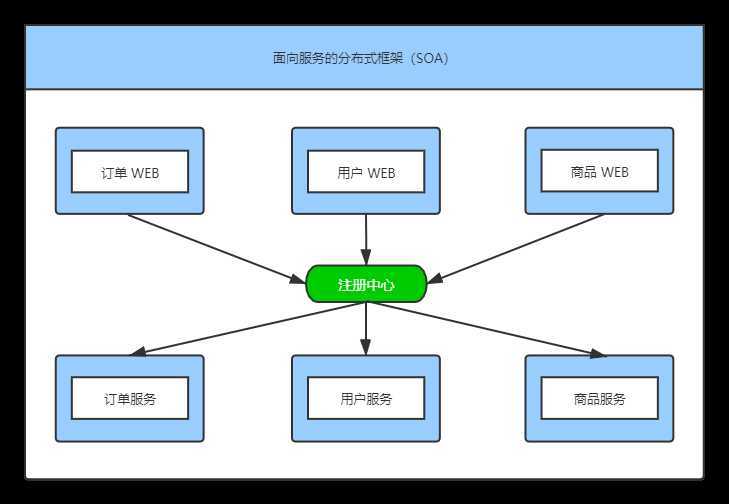 面向服务的分布式框架（SOA）

订单 WEB

用户 WEB

商品 WEB

注册中心

订单服务

用户服务

商品服务